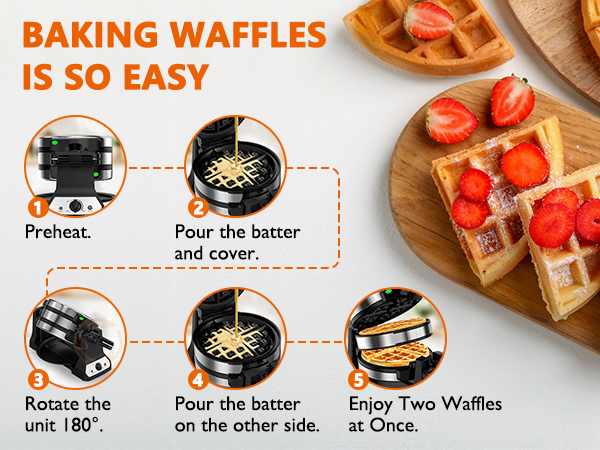 BAKING WAFFLES IS SO EASY

1
Preheat.

2
Pour the batter and cover.

3
Rotate the unit 180°.

4
Pour the batter on the other side.

5
Enjoy Two Waffles at Once.